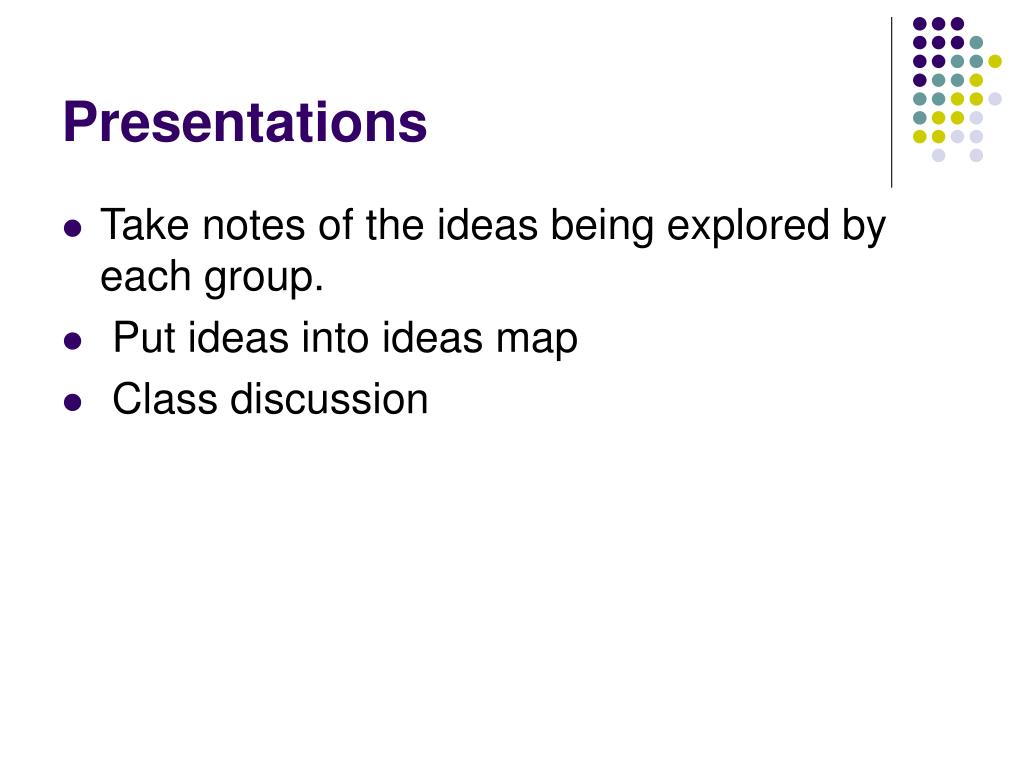 Presentations

- Take notes of the ideas being explored by each group.
- Put ideas into ideas map
- Class discussion